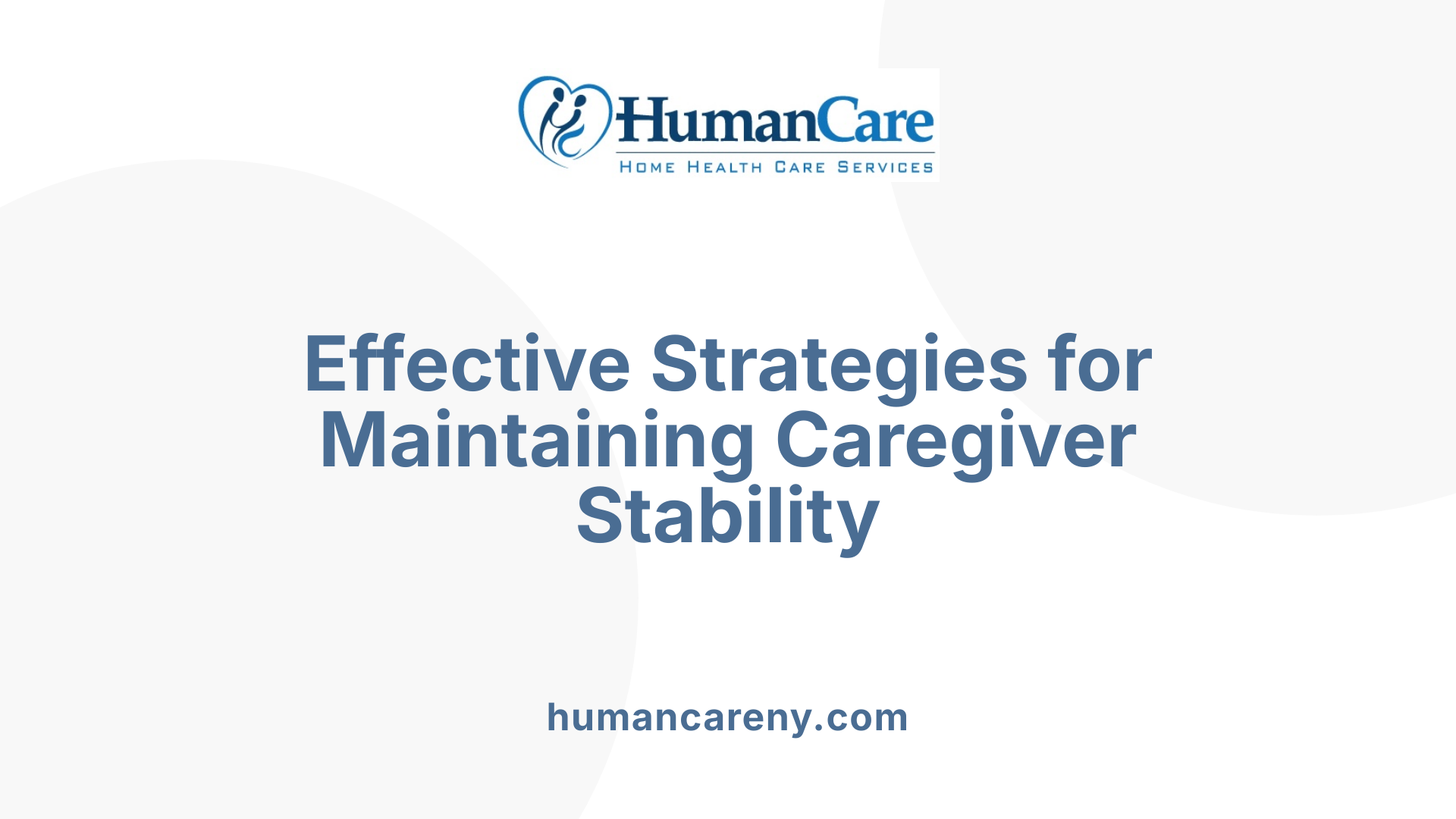 HumanCare
HOME HEALTH CARE SERVICES

Effective Strategies for Maintaining Caregiver Stability

humancareny.com